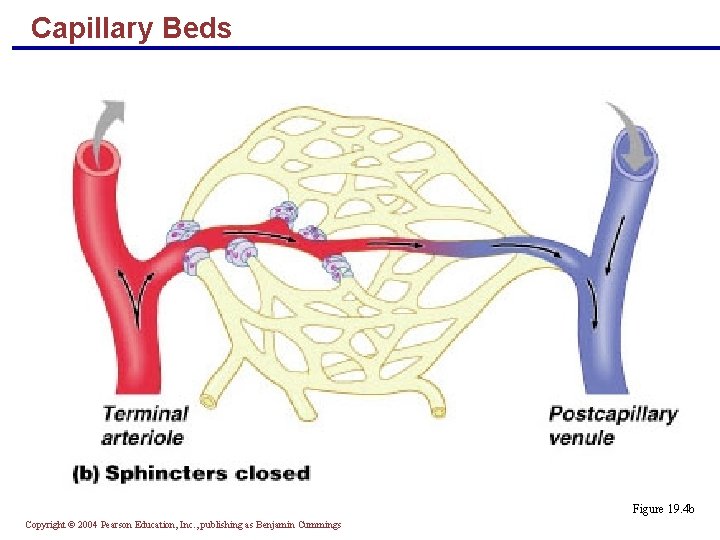 Capillary Beds

Terminal arteriole

Postcapillary venule

(b) Sphincters closed

Figure 19.4b

Copyright © 2004 Pearson Education, Inc., publishing as Benjamin Cummings